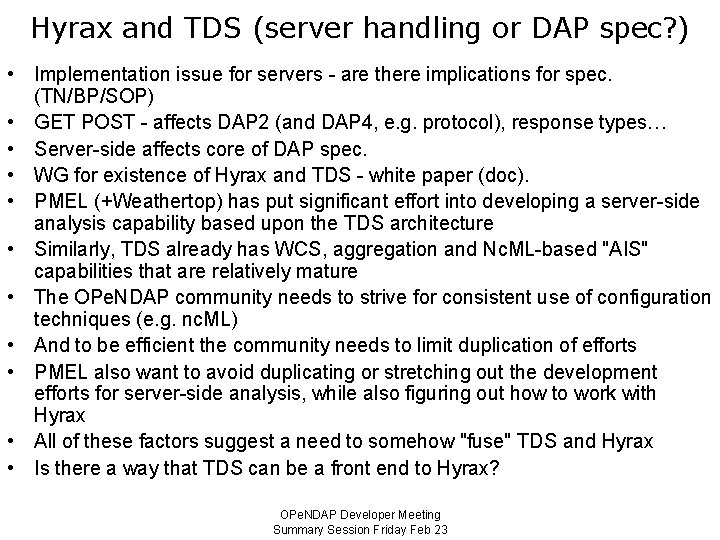 Hyrax and TDS (server handling or DAP spec?)

• Implementation issue for servers - are there implications for spec. (TN/BP/SOP)
• GET POST - affects DAP2 (and DAP4, e.g. protocol), response types…
• Server-side affects core of DAP spec.
• WG for existence of Hyrax and TDS - white paper (doc).
• PMEL (+Weathertop) has put significant effort into developing a server-side analysis capability based upon the TDS architecture
• Similarly, TDS already has WCS, aggregation and NcML-based "AIS" capabilities that are relatively mature
• The OPeNDAP community needs to strive for consistent use of configuration techniques (e.g. ncML)
• And to be efficient the community needs to limit duplication of efforts
• PMEL also want to avoid duplicating or stretching out the development efforts for server-side analysis, while also figuring out how to work with Hyrax
• All of these factors suggest a need to somehow "fuse" TDS and Hyrax
• Is there a way that TDS can be a front end to Hyrax?

OPeNDAP Developer Meeting
Summary Session Friday Feb 23